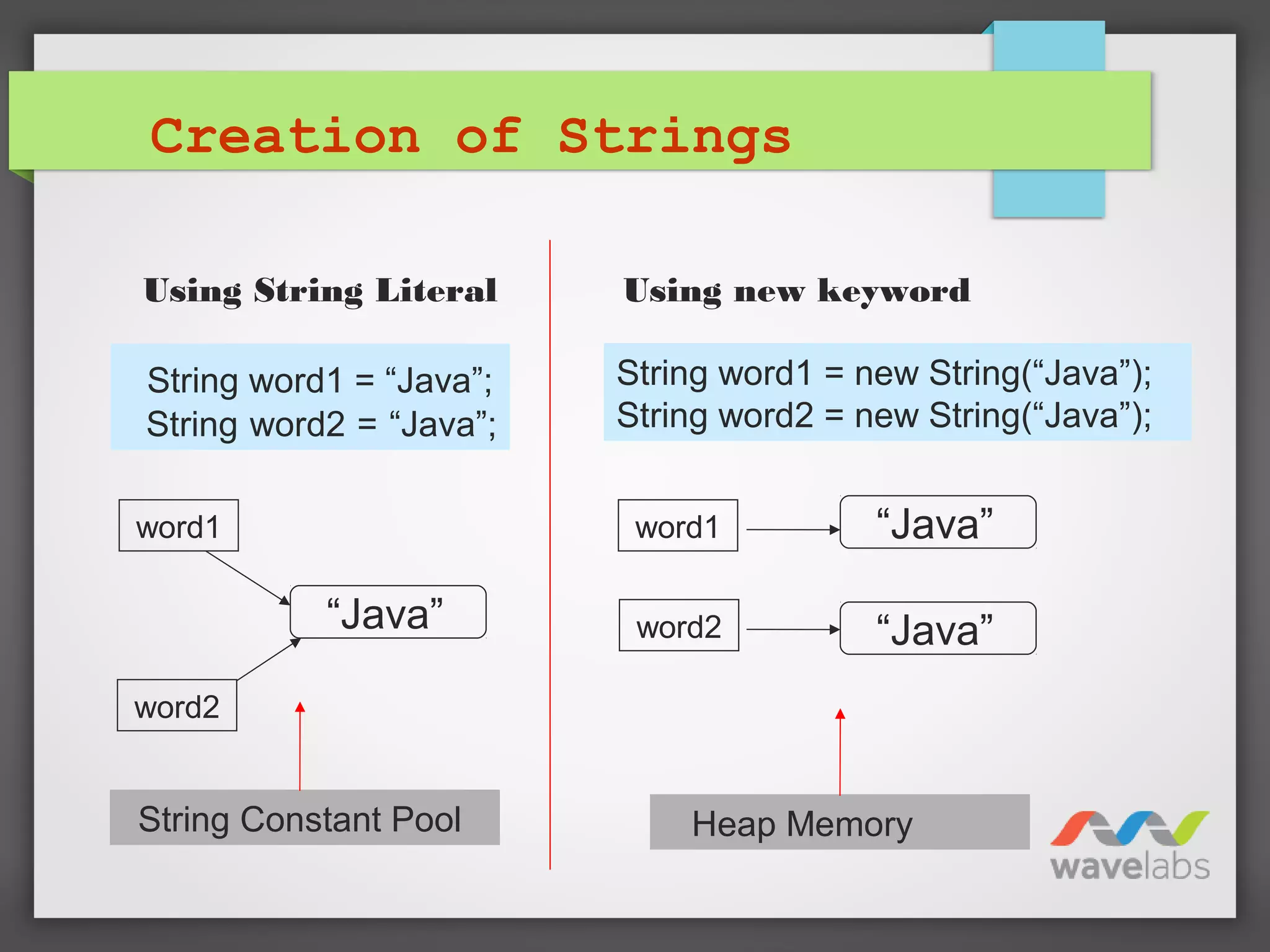 Creation of Strings

Using String Literal

String word1 = “Java”;
String word2 = “Java”;

word1

“Java”

word2

String Constant Pool

Using new keyword

String word1 = new String(“Java”);
String word2 = new String(“Java”);

word1

“Java”

word2

“Java”

Heap Memory

wavelabs